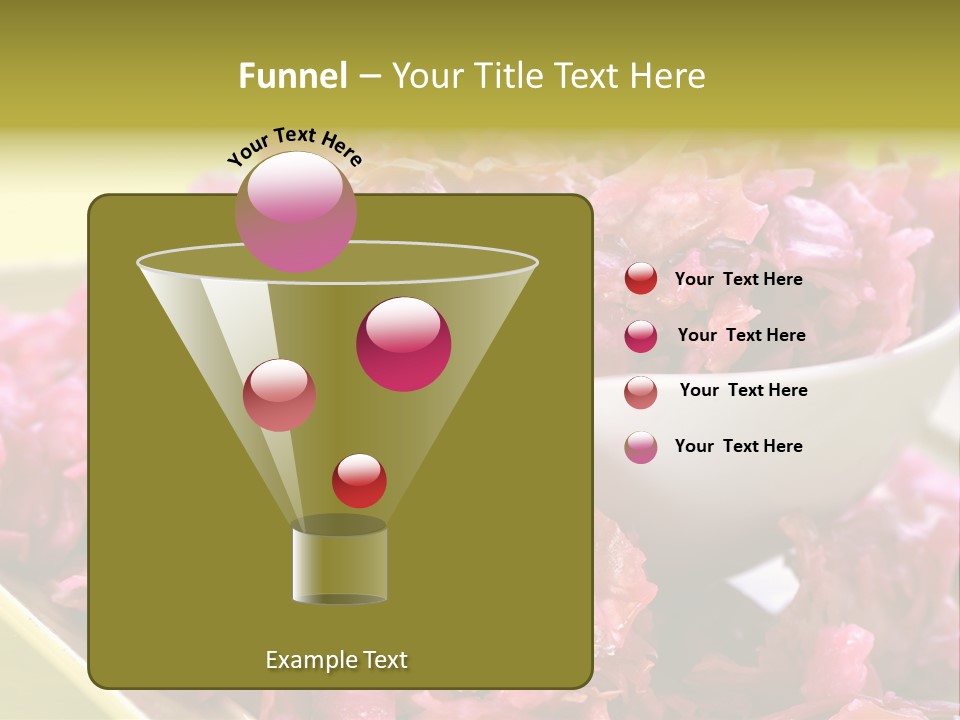 Funnel – Your Title Text Here

Your Text Here

Your Text Here

Your Text Here

Your Text Here

Your Text Here

Example Text